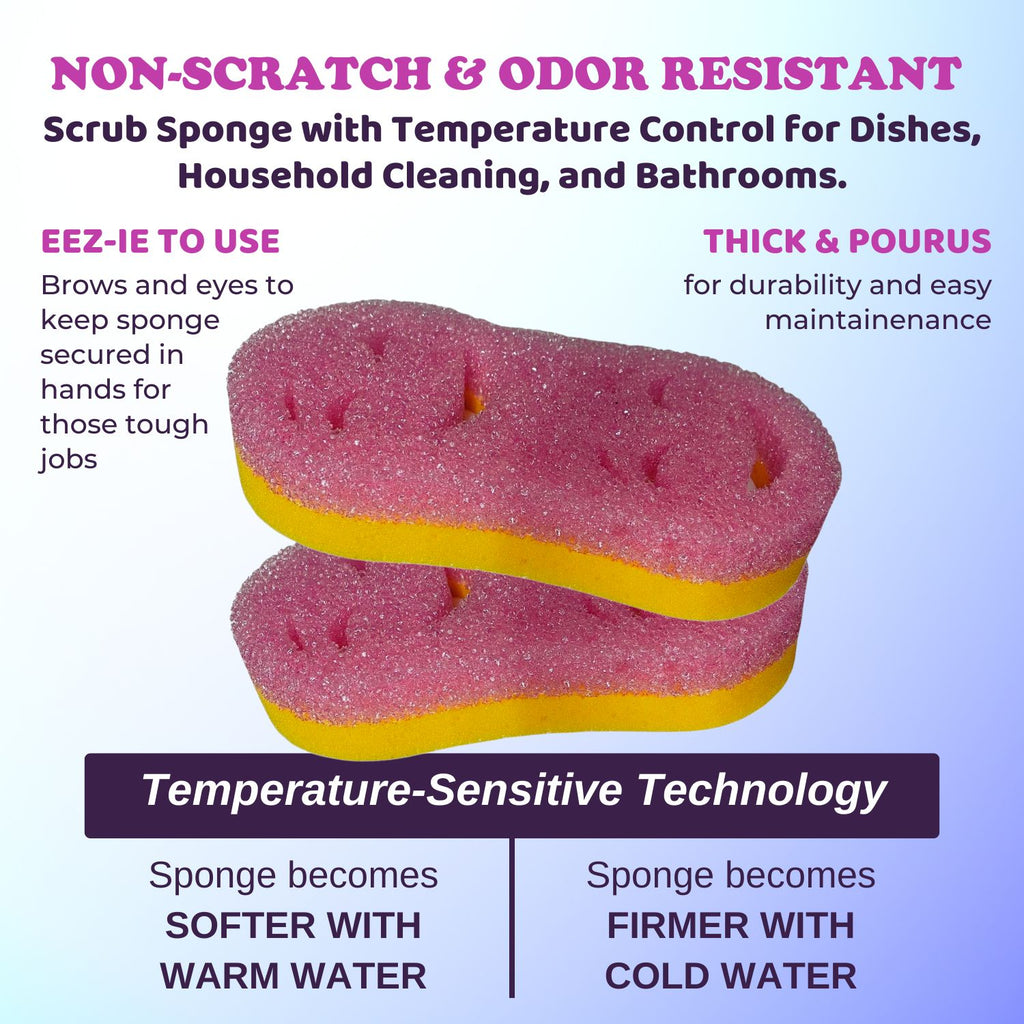 NON-SCRATCH & ODOR RESISTANT

Scrub Sponge with Temperature Control for Dishes, Household Cleaning, and Bathrooms.

EEZ-IE TO USE

Brows and eyes to keep sponge secured in hands for those tough jobs

THICK & POURUS

for durability and easy maintainenance

Temperature-Sensitive Technology

Sponge becomes SOFTER WITH WARM WATER

Sponge becomes FIRMER WITH COLD WATER